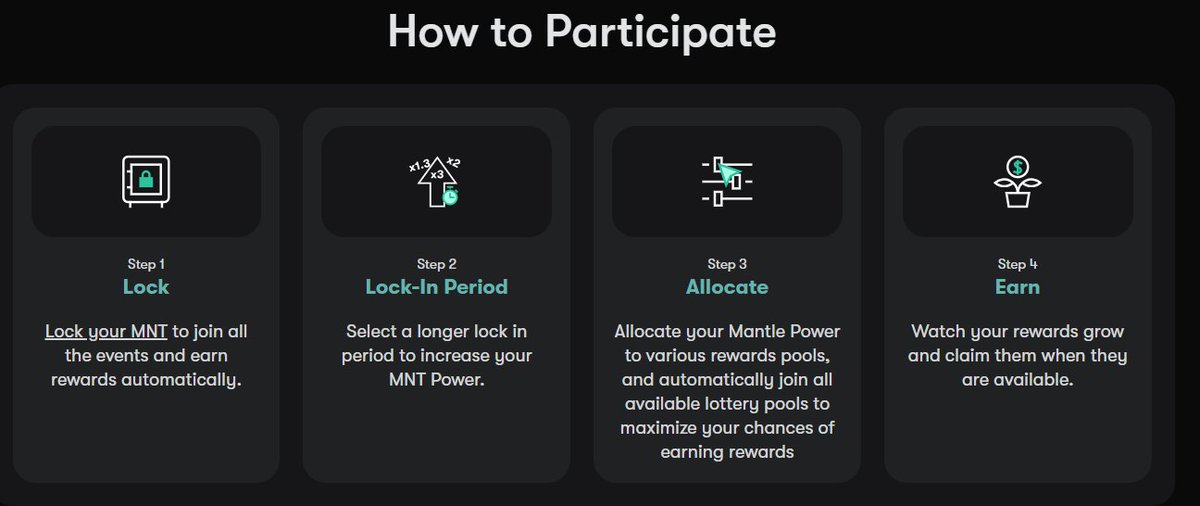 How to Participate

x1.3
x3
x2

Step 1
Lock

Lock your MNT to join all the events and earn rewards automatically.

Step 2
Lock-In Period

Select a longer lock in period to increase your MNT Power.

Step 3
Allocate

Allocate your Mantle Power to various rewards pools, and automatically join all available lottery pools to maximize your chances of earning rewards

Step 4
Earn

Watch your rewards grow and claim them when they are available.